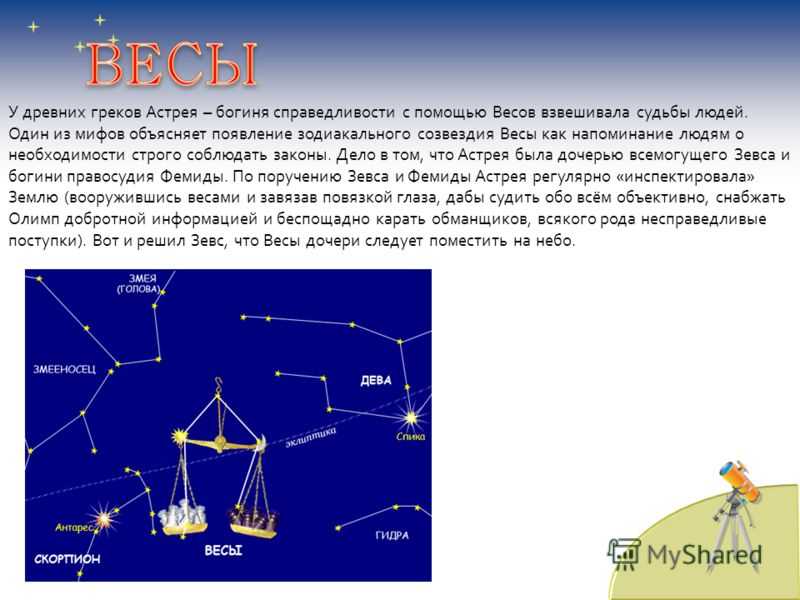 ВЕСЫ

У древних греков Астрея – богиня справедливости с помощью Весов взвешивала судьбы людей. Один из мифов объясняет появление зодиакального созвездия Весы как напоминание людям о необходимости строго соблюдать законы. Дело в том, что Астрея была дочерью всемогущего Зевса и богини правосудия Фемиды. По поручению Зевса и Фемиды Астрея регулярно «инспектировала» Землю (вооружившись весами и завязав повязкой глаза, дабы судить обо всём объективно, снабжать Олимп добротной информацией и беспощадно карать обманщиков, всякого рода несправедливые поступки). Вот и решил Зевс, что Весы дочери следует поместить на небо.

ЗМЕЯ (ГОЛОВА)
ЗМЕЕНОСЕЦ
ДЕВА
эклиптика
Спика
Антарес
ГИДРА
СКОРПИОН
ВЕСЫ

MyShared